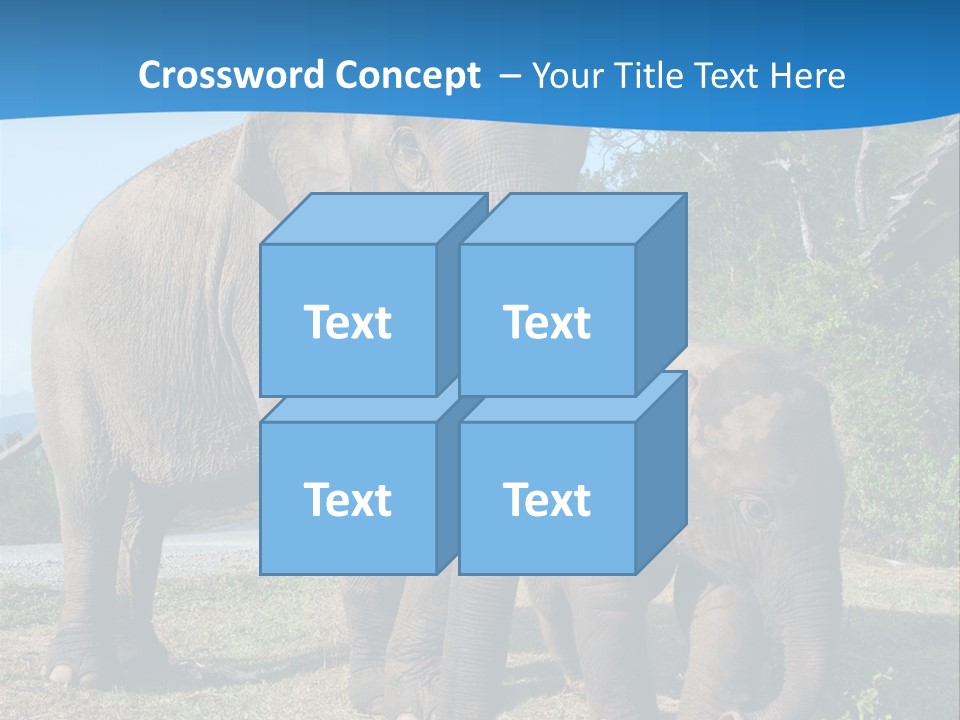 Crossword Concept – Your Title Text Here

Text

Text

Text

Text